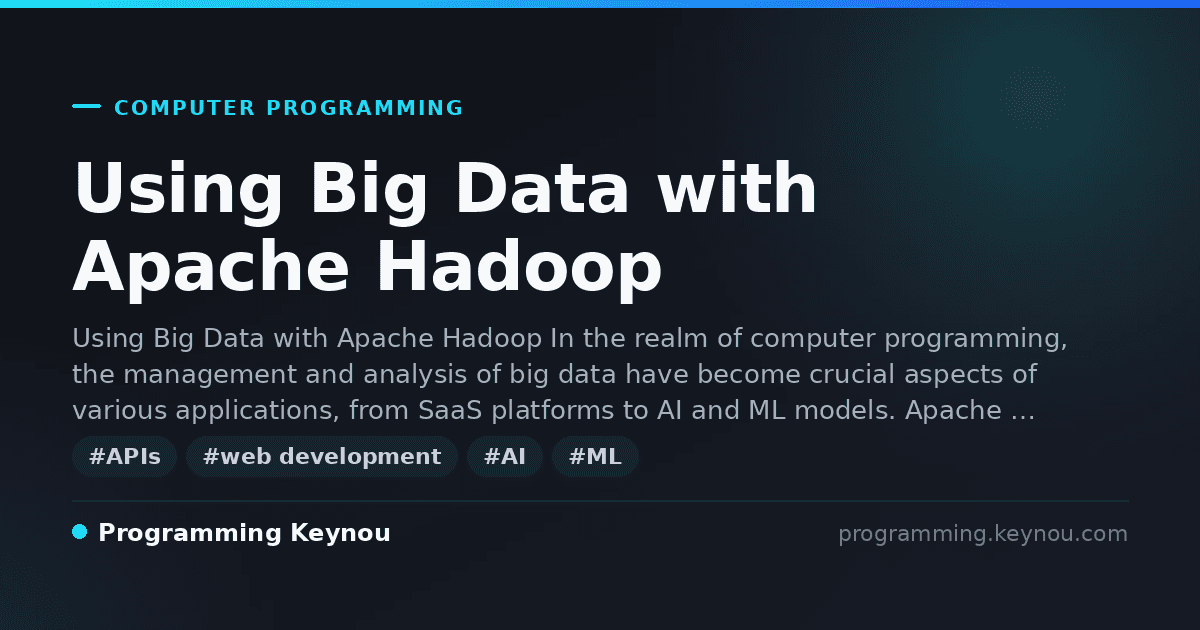 COMPUTER PROGRAMMING

Using Big Data with Apache Hadoop

Using Big Data with Apache Hadoop In the realm of computer programming, the management and analysis of big data have become crucial aspects of various applications, from SaaS platforms to AI and ML models. Apache …

#APIs #web development #AI #ML

Programming Keynou

programming.keynou.com